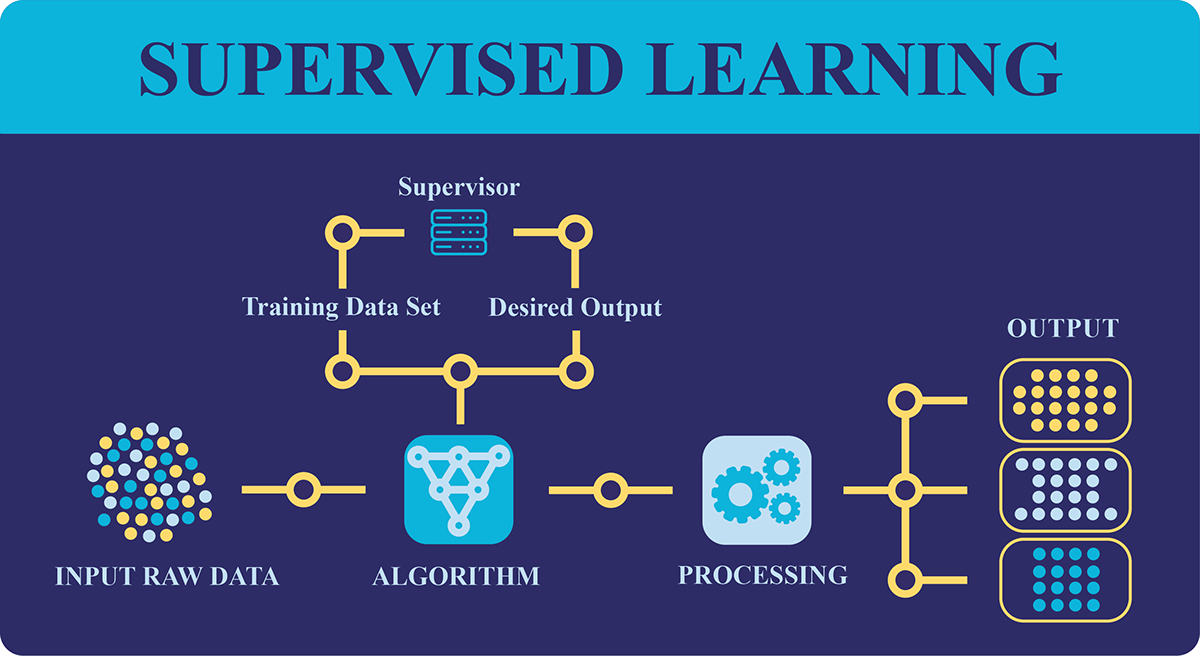 SUPERVISED LEARNING

Supervisor

Training Data Set

Desired Output

OUTPUT

INPUT RAW DATA

ALGORITHM

PROCESSING